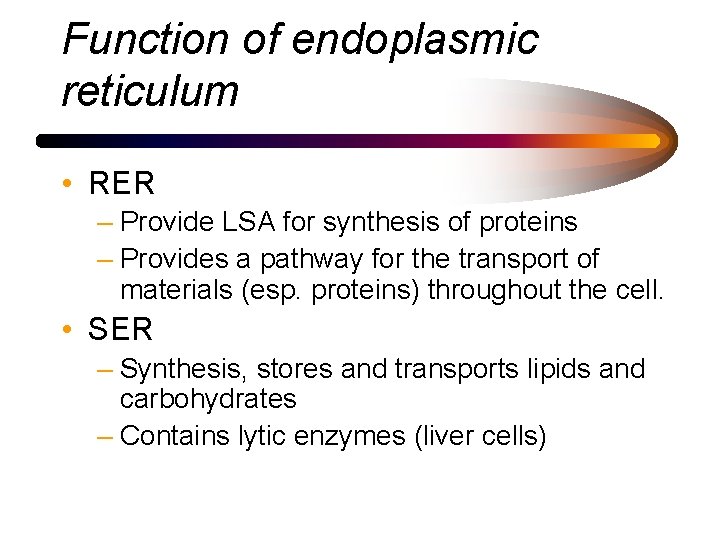 Function of endoplasmic reticulum

• RER
– Provide LSA for synthesis of proteins
– Provides a pathway for the transport of materials (esp. proteins) throughout the cell.

• SER
– Synthesis, stores and transports lipids and carbohydrates
– Contains lytic enzymes (liver cells)